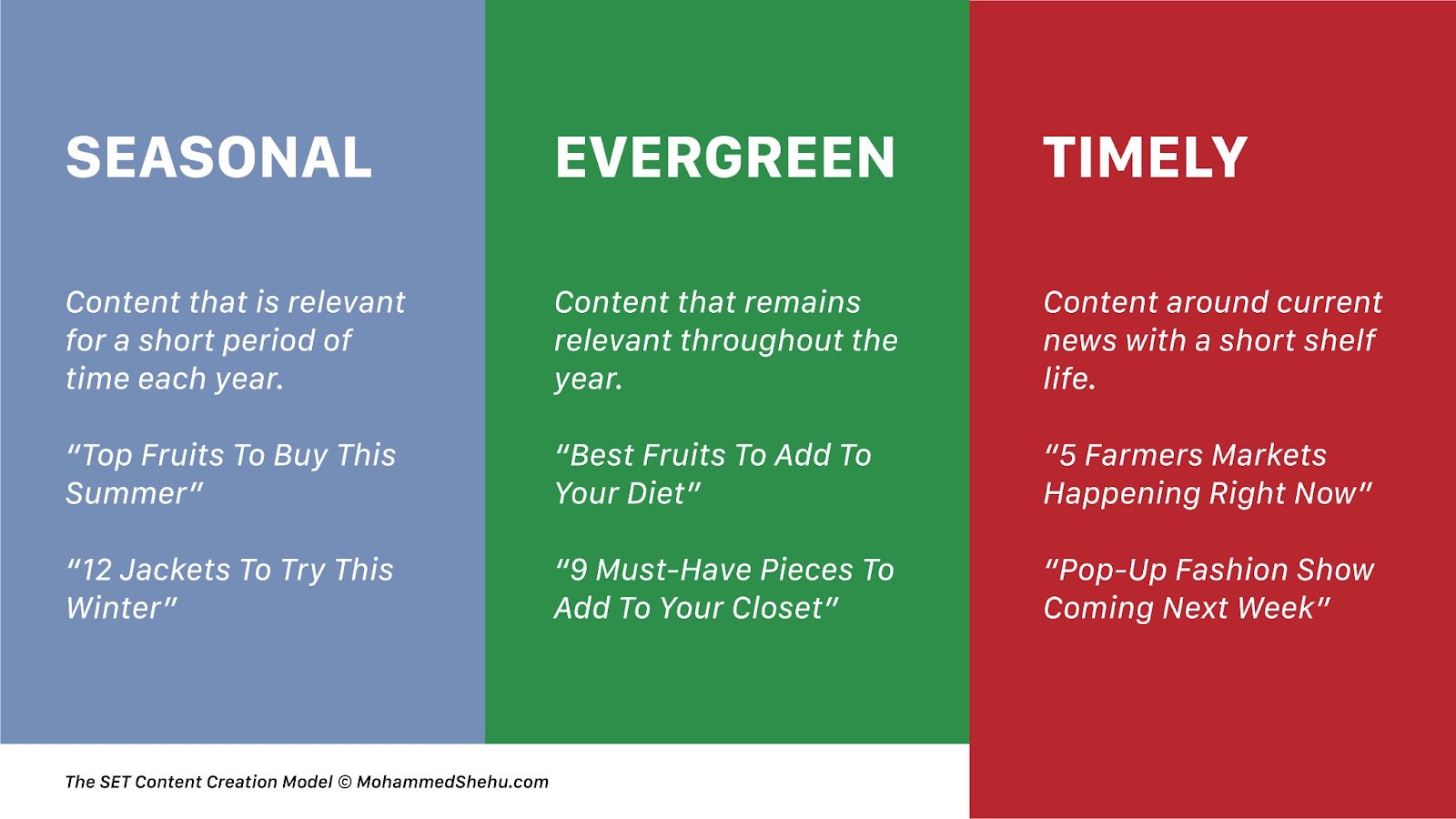 SEASONAL

Content that is relevant for a short period of time each year.

“Top Fruits To Buy This Summer”

“12 Jackets To Try This Winter”

EVERGREEN

Content that remains relevant throughout the year.

“Best Fruits To Add To Your Diet”

“9 Must-Have Pieces To Add To Your Closet”

TIMELY

Content around current news with a short shelf life.

“5 Farmers Markets Happening Right Now”

“Pop-Up Fashion Show Coming Next Week”

The SET Content Creation Model © MohammedShehu.com